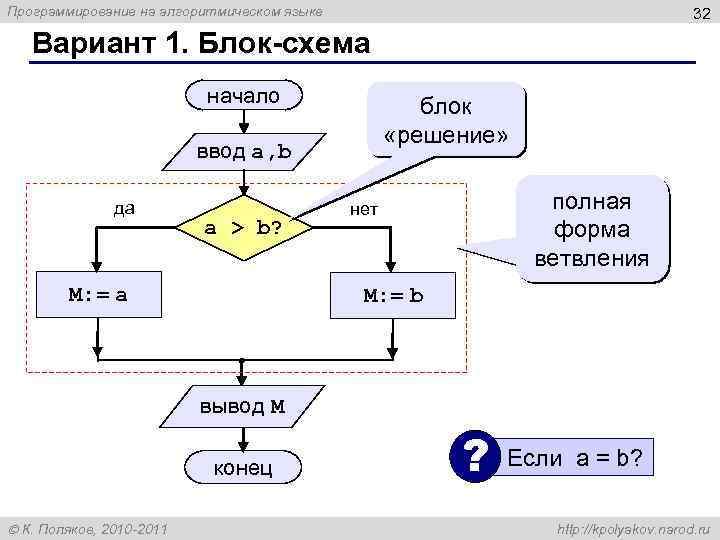 Программирование на алгоритмическом языке

32

Вариант 1. Блок-схема

начало

ввод a,b

блок «решение»

да

a > b?

нет

полная форма ветвления

M:= a

M:= b

вывод M

конец

?

Если a = b?

© К. Поляков, 2010-2011

http://kpolyakov.narod.ru